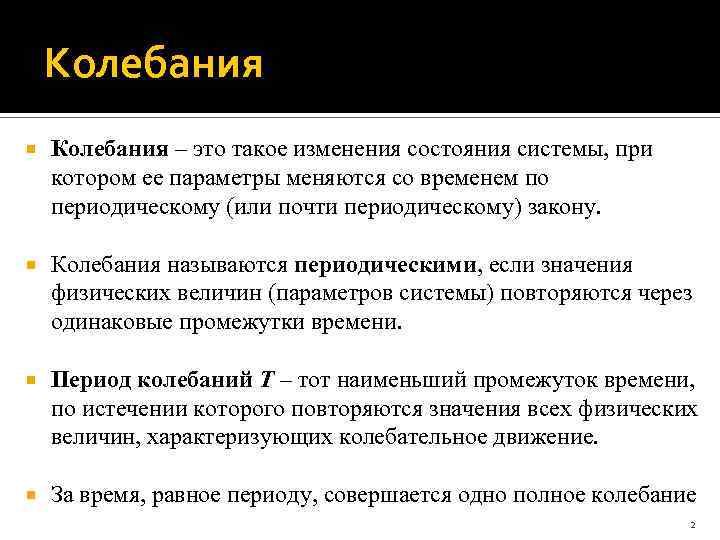 Колебания

Колебания – это такое изменения состояния системы, при котором ее параметры меняются со временем по периодическому (или почти периодическому) закону.

Колебания называются периодическими, если значения физических величин (параметров системы) повторяются через одинаковые промежутки времени.

Период колебаний $T$ – тот наименьший промежуток времени, по истечении которого повторяются значения всех физических величин, характеризующих колебательное движение.

За время, равное периоду, совершается одно полное колебание

2